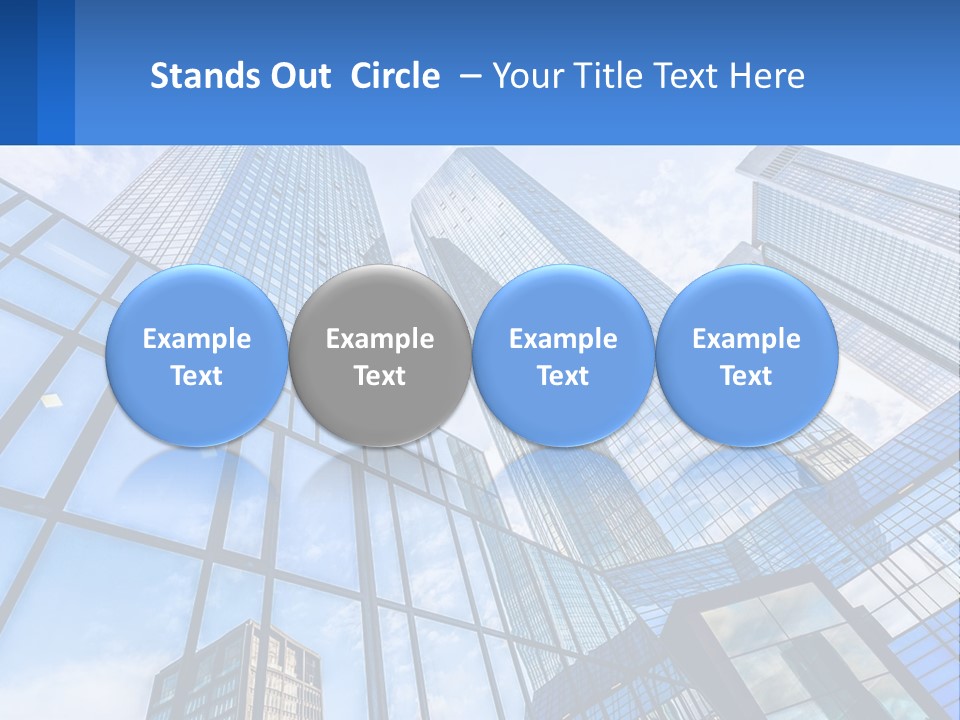 Stands Out Circle – Your Title Text Here

Example Text

Example Text

Example Text

Example Text